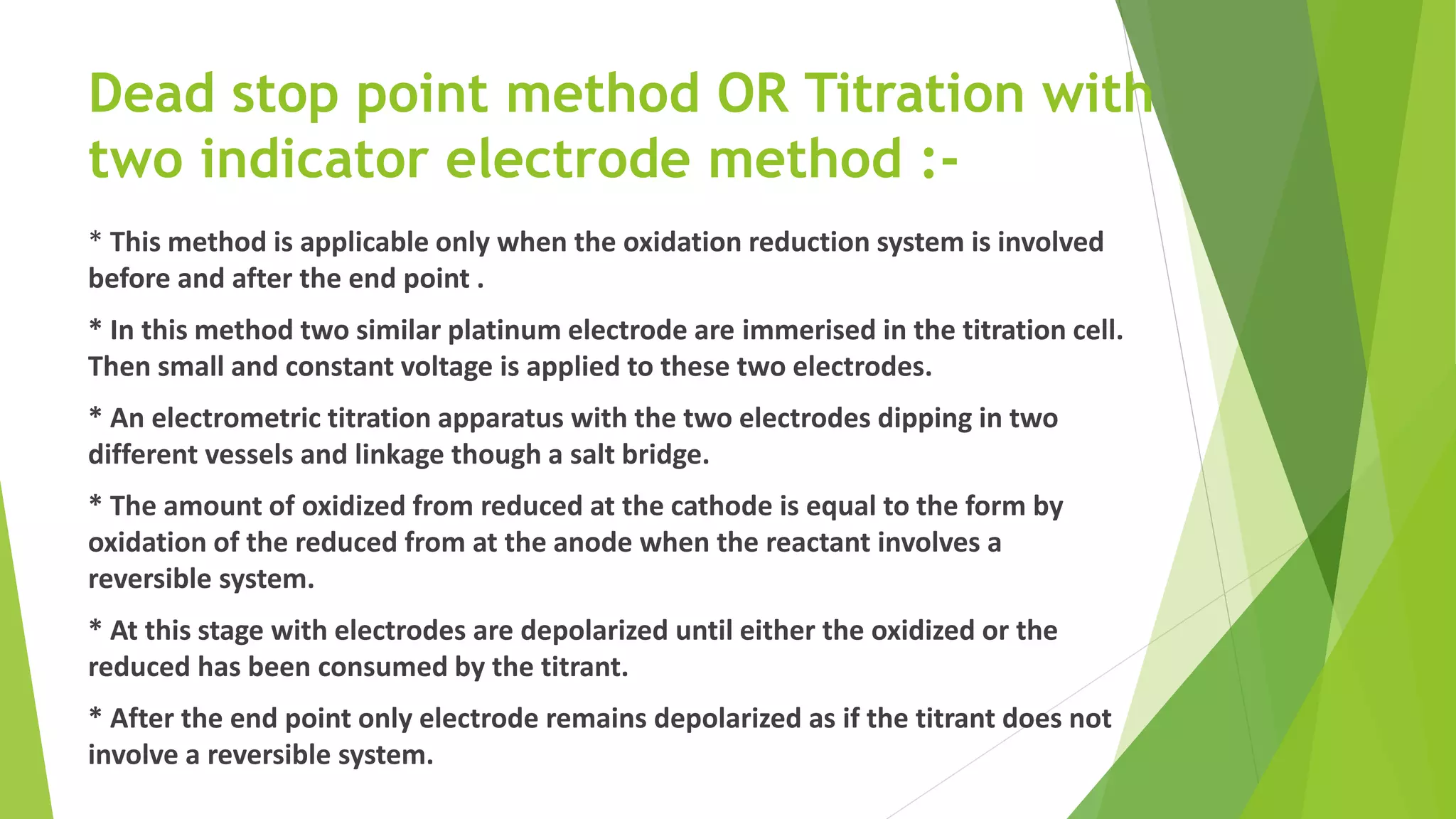 Dead stop point method OR Titration with two indicator electrode method :-

* This method is applicable only when the oxidation reduction system is involved before and after the end point .

* In this method two similar platinum electrode are immerised in the titration cell. Then small and constant voltage is applied to these two electrodes.

* An electrometric titration apparatus with the two electrodes dipping in two different vessels and linkage though a salt bridge.

* The amount of oxidized from reduced at the cathode is equal to the form by oxidation of the reduced from at the anode when the reactant involves a reversible system.

* At this stage with electrodes are depolarized until either the oxidized or the reduced has been consumed by the titrant.

* After the end point only electrode remains depolarized as if the titrant does not involve a reversible system.